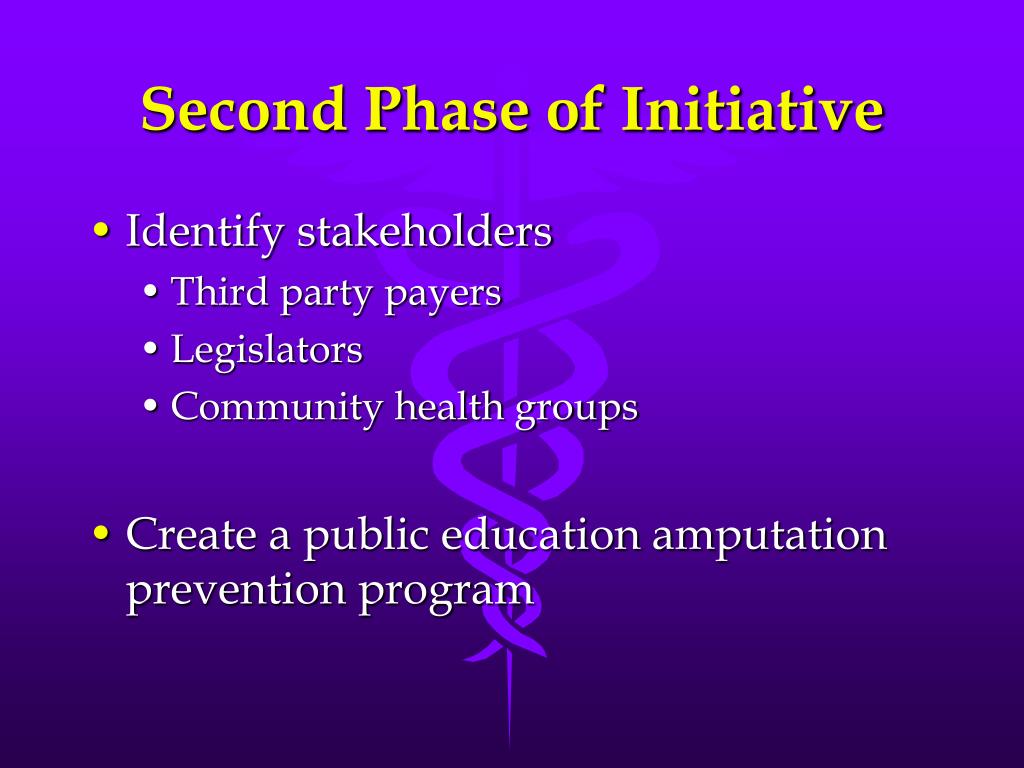 Second Phase of Initiative

• Identify stakeholders
  • Third party payers
  • Legislators
  • Community health groups

• Create a public education amputation prevention program